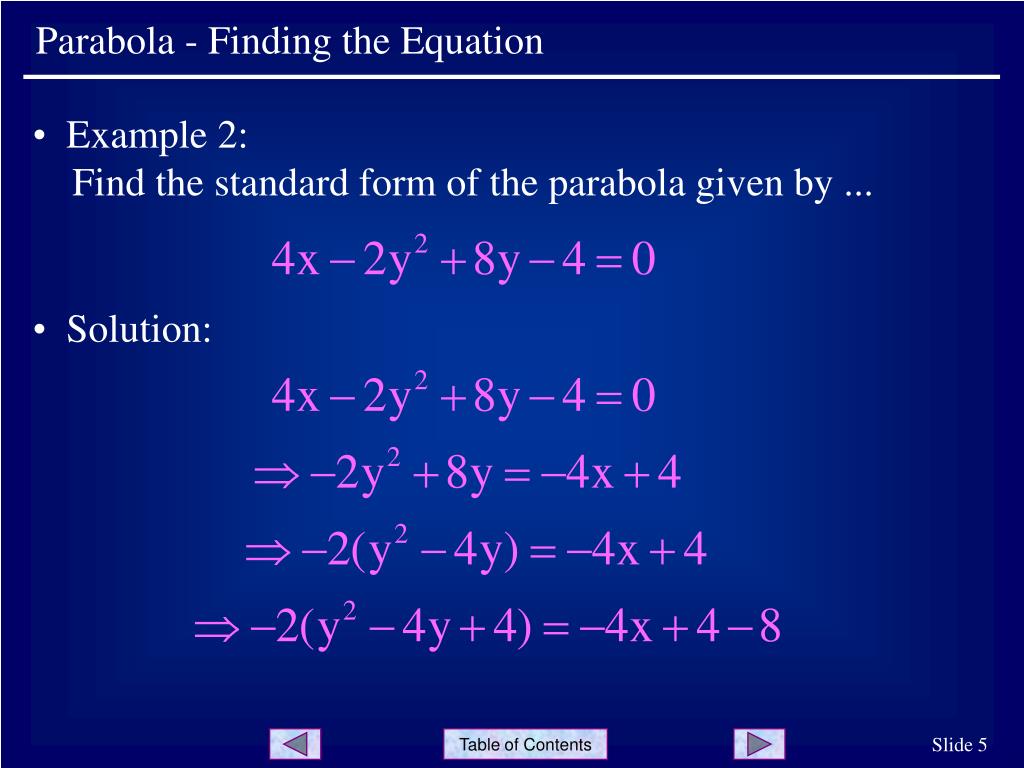 Parabola - Finding the Equation

• Example 2:
Find the standard form of the parabola given by ...

$4x - 2y^2 + 8y - 4 = 0$

• Solution:

$4x - 2y^2 + 8y - 4 = 0$

$\Rightarrow -2y^2 + 8y = -4x + 4$

$\Rightarrow -2(y^2 - 4y) = -4x + 4$

$\Rightarrow -2(y^2 - 4y + 4) = -4x + 4 - 8$

Table of Contents

Slide 5